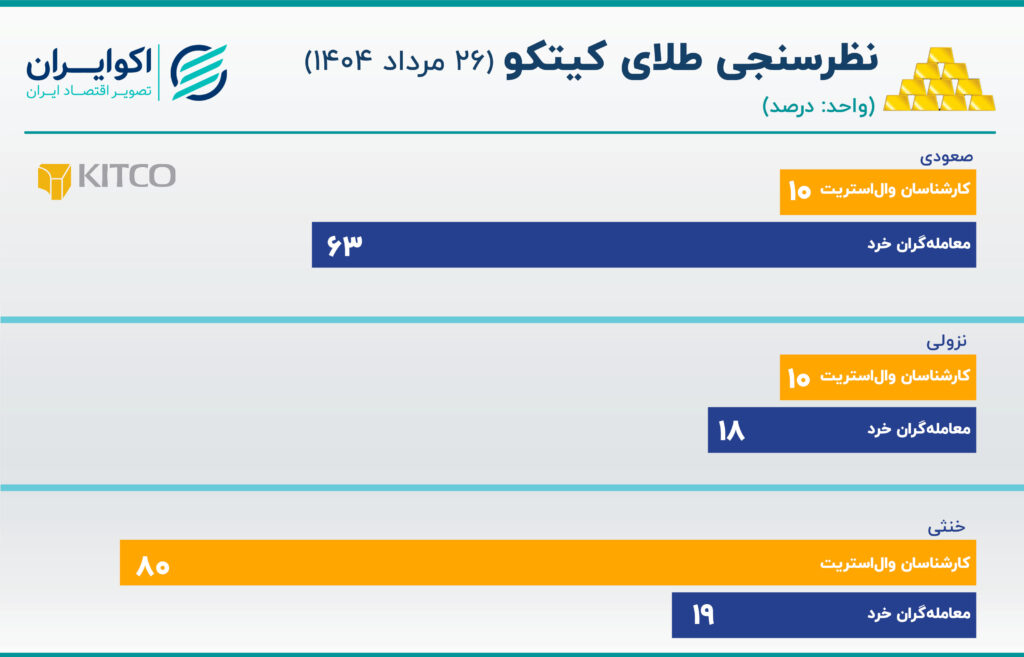 نظرسنجی طلای کیتکو (۲۶ مرداد ۱۴۰۴)
(واحد: درصد)

اکوایران
تصویر اقتصاد ایران

KITCO

صعودی
کارشناسان وال‌استریت ۱۰
معامله‌گران خرد ۶۳

نزولی
کارشناسان وال‌استریت ۱۰
معامله‌گران خرد ۱۸

خنثی
کارشناسان وال‌استریت ۸۰
معامله‌گران خرد ۱۹